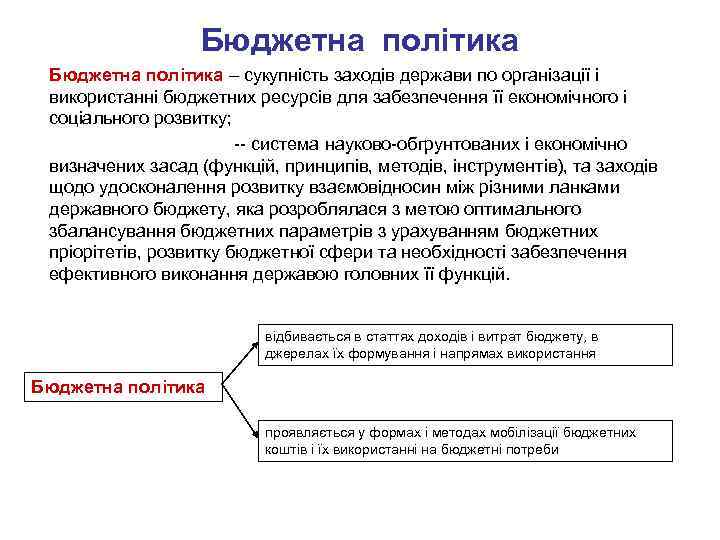 Бюджетна політика

Бюджетна політика – сукупність заходів держави по організації і використанні бюджетних ресурсів для забезпечення її економічного і соціального розвитку;

-- система науково-обгрунтованих і економічно визначених засад (функцій, принципів, методів, інструментів), та заходів щодо удосконалення розвитку взаємовідносин між різними ланками державного бюджету, яка розроблялася з метою оптимального збалансування бюджетних параметрів з урахуванням бюджетних пріорітетів, розвитку бюджетної сфери та необхідності забезпечення ефективного виконання державою головних її функцій.

Бюджетна політика

відбивається в статтях доходів і витрат бюджету, в джерелах їх формування і напрямах використання

проявляється у формах і методах мобілізації бюджетних коштів і їх використанні на бюджетні потреби